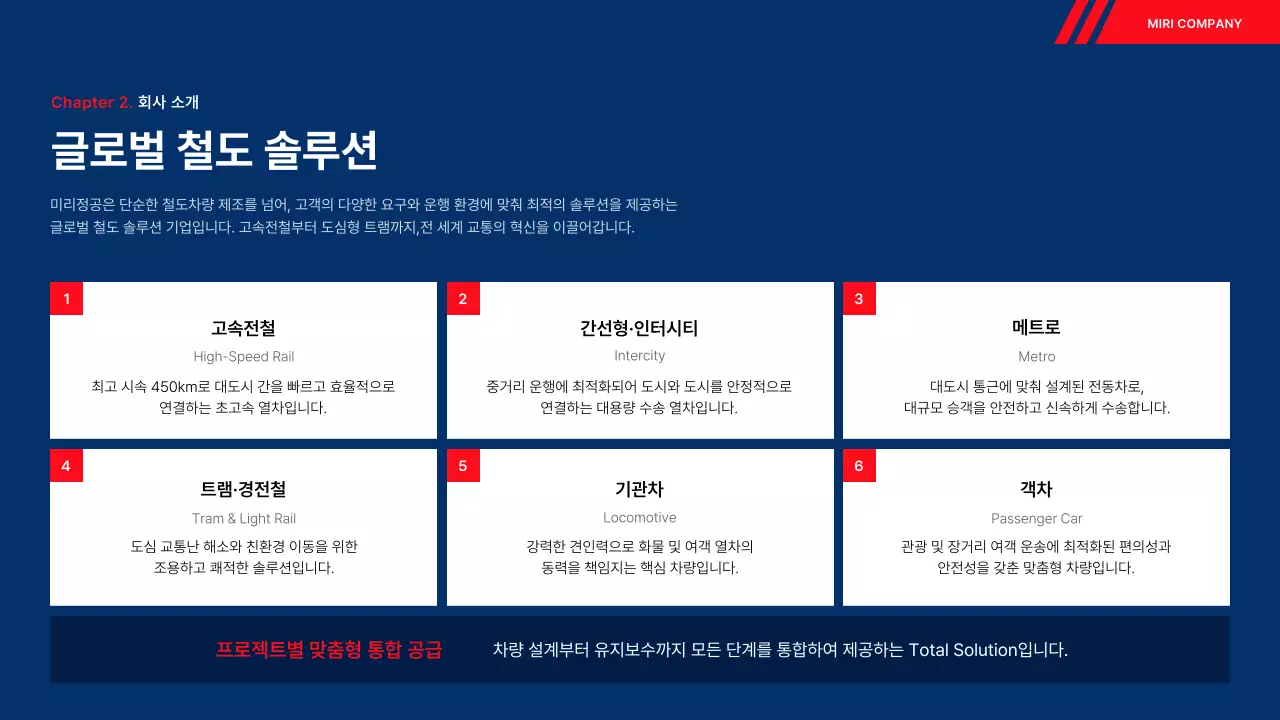 MIRI COMPANY

Chapter 2. 회사 소개

글로벌 철도 솔루션

미리정공은 단순한 철도차량 제조를 넘어, 고객의 다양한 요구와 운행 환경에 맞춰 최적의 솔루션을 제공하는 글로벌 철도 솔루션 기업입니다. 고속전철부터 도심형 트램까지,전 세계 교통의 혁신을 이끌어갑니다.

1
고속전철
High-Speed Rail
최고 시속 450km로 대도시 간을 빠르고 효율적으로 연결하는 초고속 열차입니다.

2
간선형·인터시티
Intercity
중거리 운행에 최적화되어 도시와 도시를 안정적으로 연결하는 대용량 수송 열차입니다.

3
메트로
Metro
대도시 통근에 맞춰 설계된 전동차로, 대규모 승객을 안전하고 신속하게 수송합니다.

4
트램·경전철
Tram & Light Rail
도심 교통난 해소와 친환경 이동을 위한 조용하고 쾌적한 솔루션입니다.

5
기관차
Locomotive
강력한 견인력으로 화물 및 여객 열차의 동력을 책임지는 핵심 차량입니다.

6
객차
Passenger Car
관광 및 장거리 여객 운송에 최적화된 편의성과 안전성을 갖춘 맞춤형 차량입니다.

프로젝트별 맞춤형 통합 공급
차량 설계부터 유지보수까지 모든 단계를 통합하여 제공하는 Total Solution입니다.